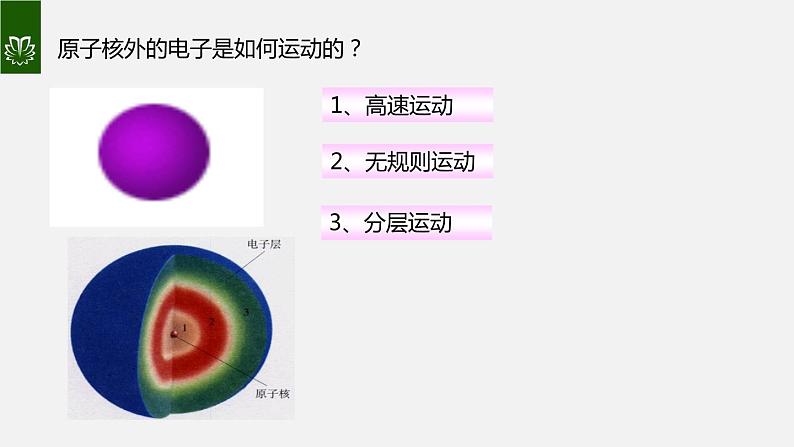 原子核外的电子是如何运动的？

1、高速运动

2、无规则运动

3、分层运动

电子层

1

2

3

原子核